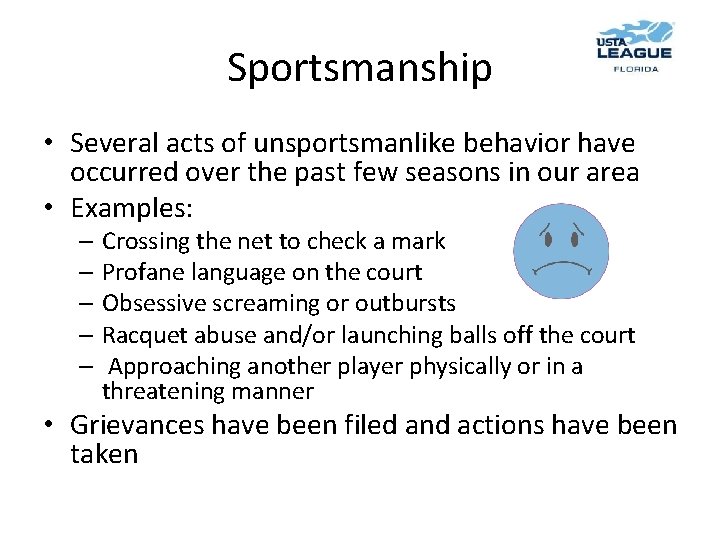 Sportsmanship

USTA LEAGUE FLORIDA

• Several acts of unsportsmanlike behavior have occurred over the past few seasons in our area
• Examples:
– Crossing the net to check a mark
– Profane language on the court
– Obsessive screaming or outbursts
– Racquet abuse and/or launching balls off the court
– Approaching another player physically or in a threatening manner
• Grievances have been filed and actions have been taken